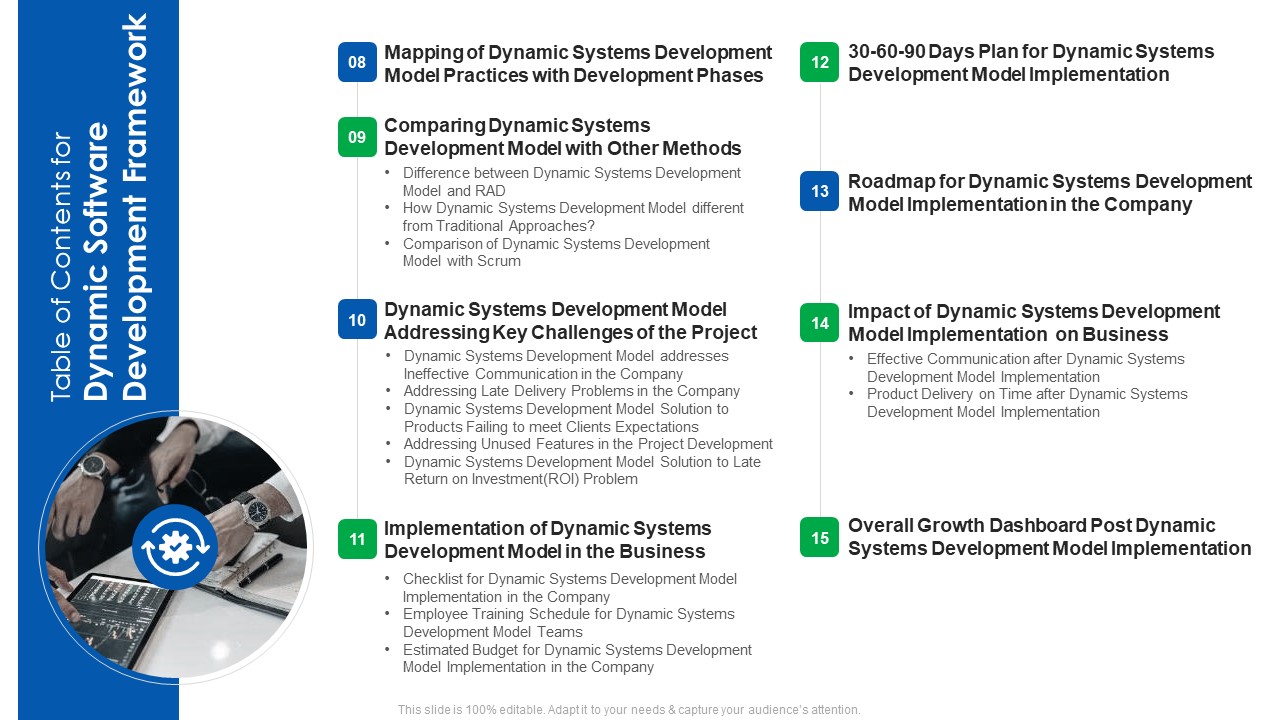 Table of Contents for
Dynamic Software Development Framework

08 Mapping of Dynamic Systems Development Model Practices with Development Phases

09 Comparing Dynamic Systems Development Model with Other Methods
• Difference between Dynamic Systems Development Model and RAD
• How Dynamic Systems Development Model different from Traditional Approaches?
• Comparison of Dynamic Systems Development Model with Scrum

10 Dynamic Systems Development Model Addressing Key Challenges of the Project
• Dynamic Systems Development Model addresses Ineffective Communication in the Company
• Addressing Late Delivery Problems in the Company
• Dynamic Systems Development Model Solution to Products Failing to meet Clients Expectations
• Addressing Unused Features in the Project Development
• Dynamic Systems Development Model Solution to Late Return on Investment(ROI) Problem

11 Implementation of Dynamic Systems Development Model in the Business
• Checklist for Dynamic Systems Development Model Implementation in the Company
• Employee Training Schedule for Dynamic Systems Development Model Teams
• Estimated Budget for Dynamic Systems Development Model Implementation in the Company

12 30-60-90 Days Plan for Dynamic Systems Development Model Implementation

13 Roadmap for Dynamic Systems Development Model Implementation in the Company

14 Impact of Dynamic Systems Development Model Implementation on Business
• Effective Communication after Dynamic Systems Development Model Implementation
• Product Delivery on Time after Dynamic Systems Development Model Implementation

15 Overall Growth Dashboard Post Dynamic Systems Development Model Implementation

This slide is 100% editable. Adapt it to your needs & capture your audience's attention.